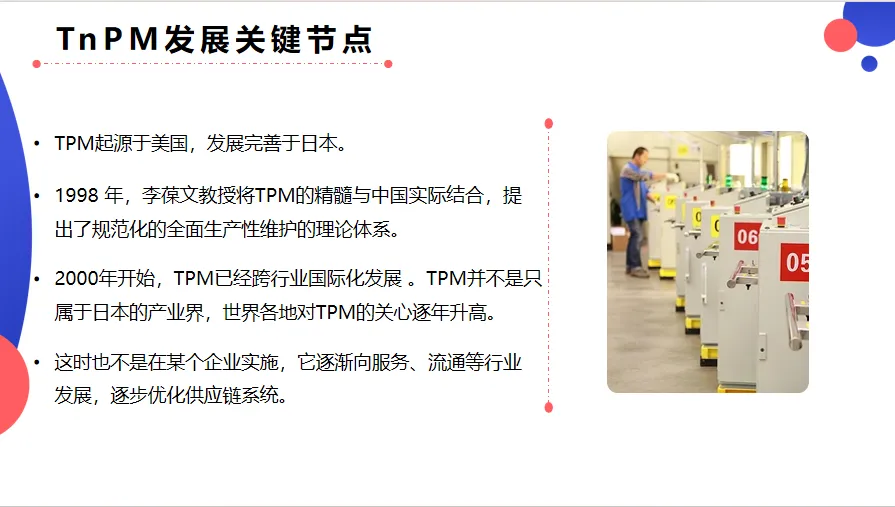 TnPM发展关键节点

• TPM起源于美国，发展完善于日本。

• 1998 年，李葆文教授将TPM的精髓与中国实际结合，提出了规范化的全面生产性维护的理论体系。

• 2000年开始，TPM已经跨行业国际化发展 。TPM并不是只属于日本的产业界，世界各地对TPM的关心逐年升高。

• 这时也不是在某个企业实施，它逐渐向服务、流通等行业发展，逐步优化供应链系统。

06

05